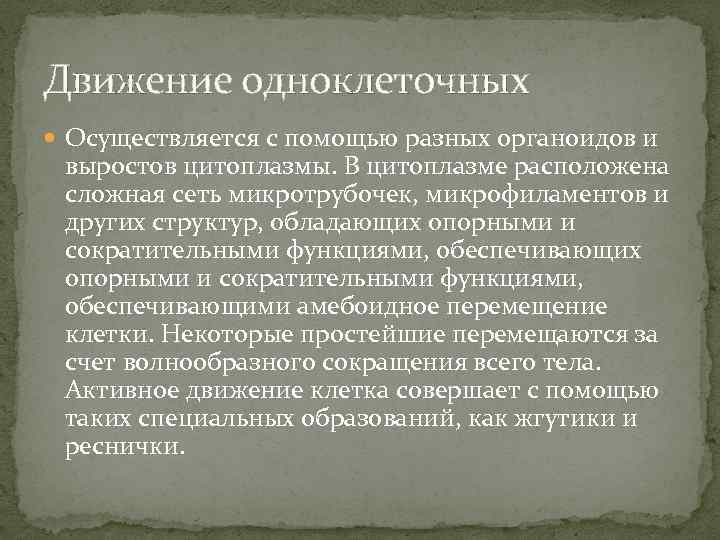 Движение одноклеточных

Осуществляется с помощью разных органоидов и выростов цитоплазмы. В цитоплазме расположена сложная сеть микротрубочек, микрофиламентов и других структур, обладающих опорными и сократительными функциями, обеспечивающих опорными и сократительными функциями, обеспечивающими амебоидное перемещение клетки. Некоторые простейшие перемещаются за счет волнообразного сокращения всего тела. Активное движение клетка совершает с помощью таких специальных образований, как жгутики и реснички.